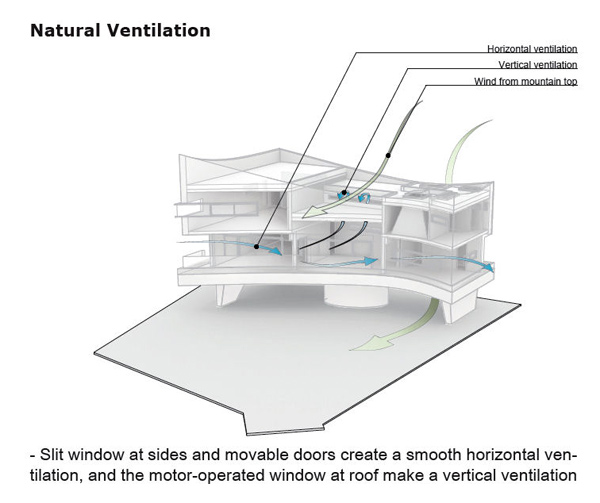 Natural Ventilation

Horizontal ventilation

Vertical ventilation

Wind from mountain top

- Slit window at sides and movable doors create a smooth horizontal ventilation, and the motor-operated window at roof make a vertical ventilation